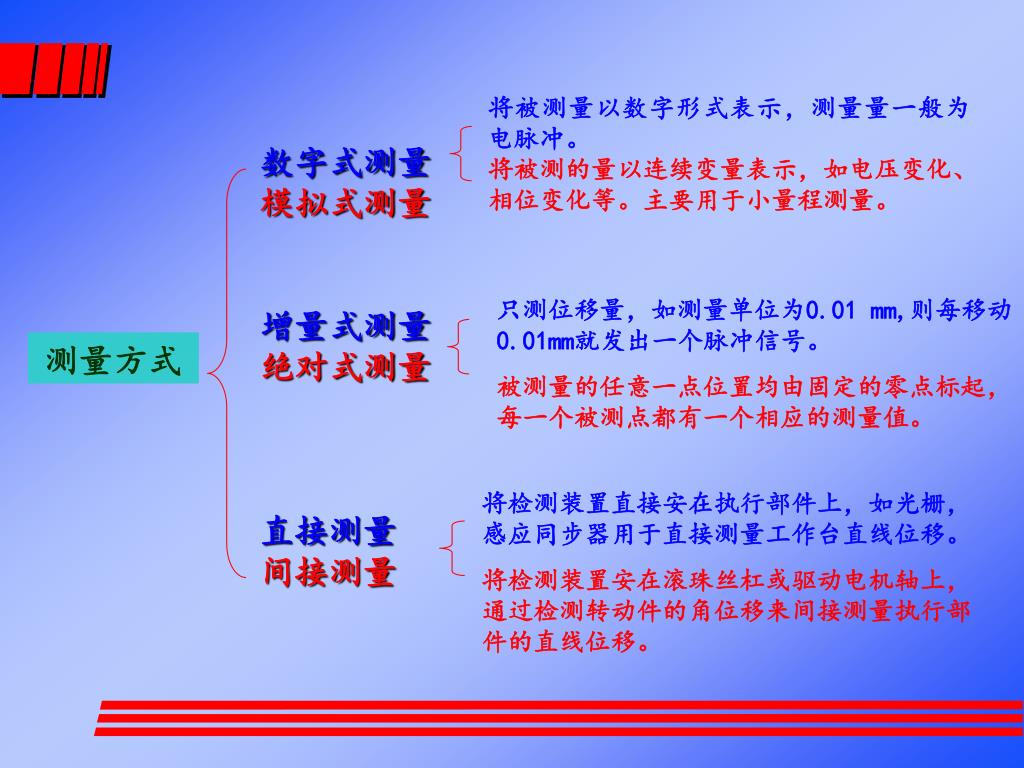 测量方式

数字式测量
模拟式测量

将被测量以数字形式表示，测量量一般为电脉冲。
将被测的量以连续变量表示，如电压变化、相位变化等。主要用于小量程测量。

增量式测量
绝对式测量

只测位移量，如测量单位为0.01 mm,则每移动0.01mm就发出一个脉冲信号。
被测量的任意一点位置均由固定的零点标起，每一个被测点都有一个相应的测量值。

直接测量
间接测量

将检测装置直接安在执行部件上，如光栅，感应同步器用于直接测量工作台直线位移。
将检测装置安在滚珠丝杠或驱动电机轴上，通过检测转动件的角位移来间接测量执行部件的直线位移。